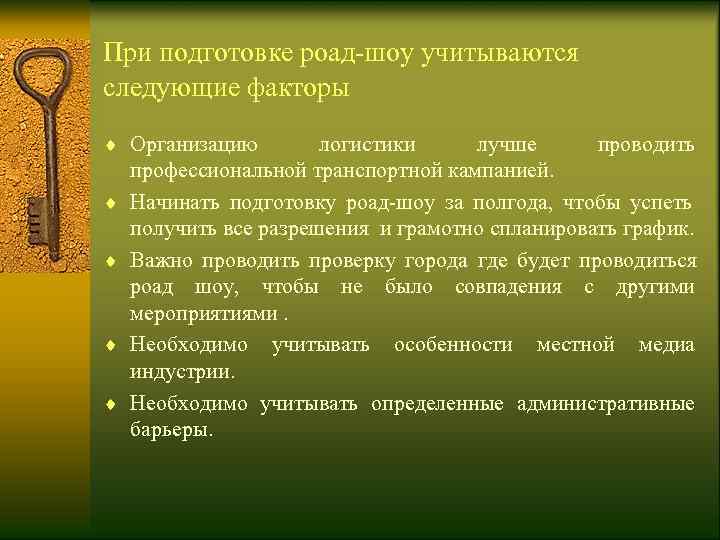 При подготовке роад-шоу учитываются следующие факторы

♦ Организацию логистики лучше проводить профессиональной транспортной кампанией.

♦ Начинать подготовку роад-шоу за полгода, чтобы успеть получить все разрешения и грамотно спланировать график.

♦ Важно проводить проверку города где будет проводиться роад шоу, чтобы не было совпадения с другими мероприятиями .

♦ Необходимо учитывать особенности местной медиа индустрии.

♦ Необходимо учитывать определенные административные барьеры.